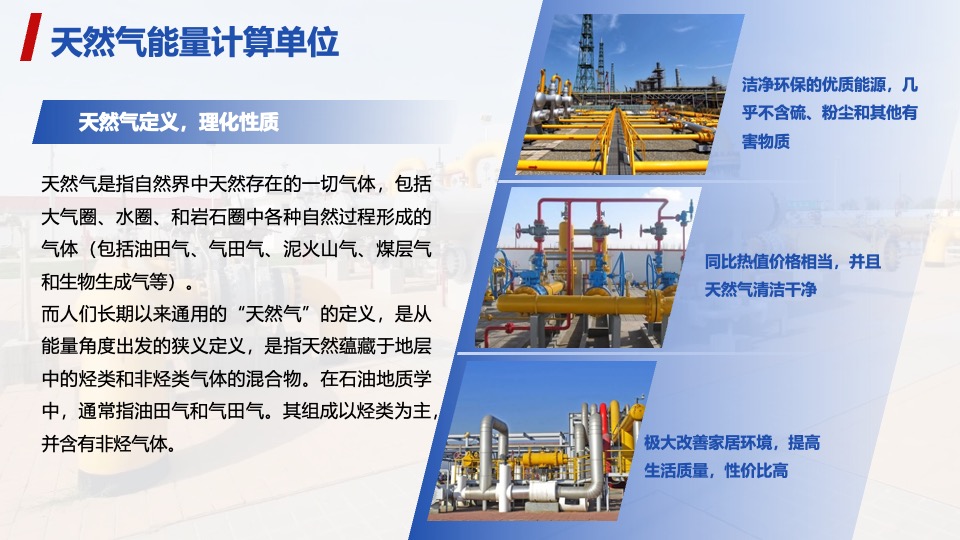 天然气能量计算单位

天然气定义，理化性质

天然气是指自然界中天然存在的一切气体，包括大气圈、水圈、和岩石圈中各种自然过程形成的气体（包括油田气、气田气、泥火山气、煤层气和生物生成气等）。
而人们长期以来通用的“天然气”的定义，是从能量角度出发的狭义定义，是指天然蕴藏于地层中的烃类和非烃类气体的混合物。在石油地质学中，通常指油田气和气田气。其组成以烃类为主，并含有非烃气体。

洁净环保的优质能源，几乎不含硫、粉尘和其他有害物质

同比热值价格相当，并且天然气清洁干净

极大改善家居环境，提高生活质量，性价比高